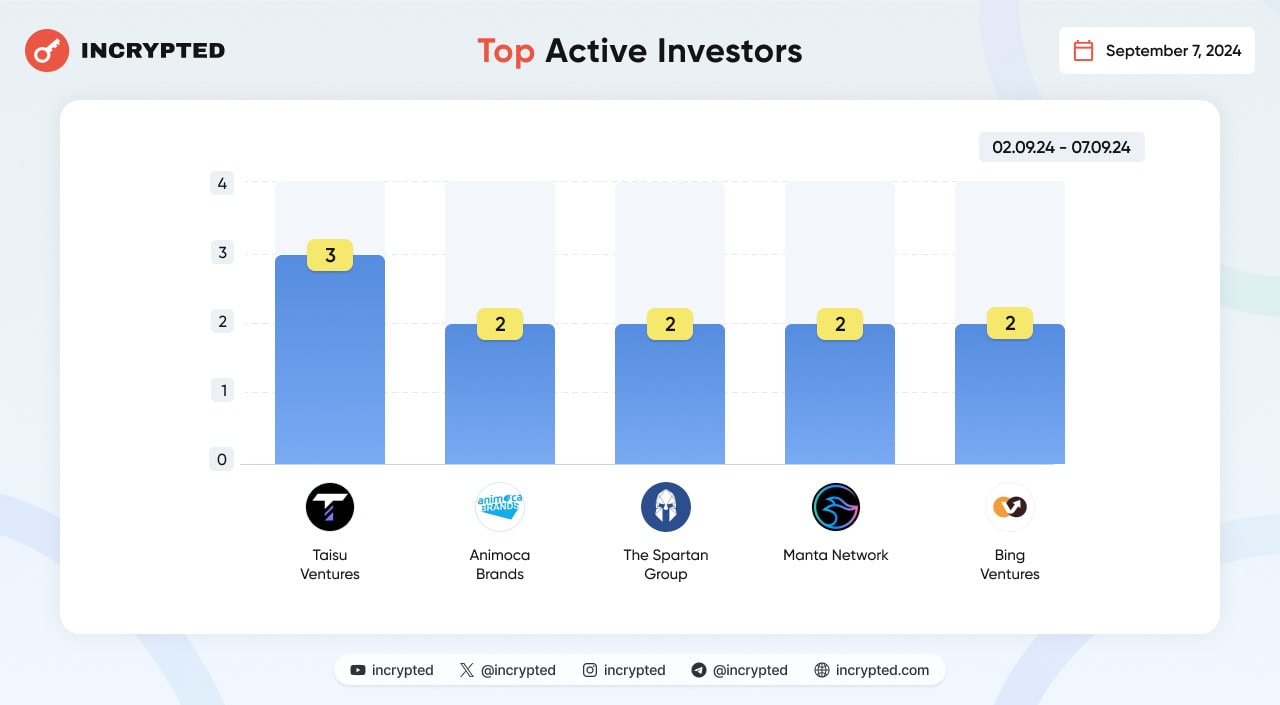 INCRYPTED

Top Active Investors

September 7, 2024

02.09.24 - 07.09.24

4
3
2
1
0

3
2
2
2
2

animoca BRANDS

Taisu Ventures
Animoca Brands
The Spartan Group
Manta Network
Bing Ventures

incrypted
@incrypted
incrypted
@incrypted
incrypted.com